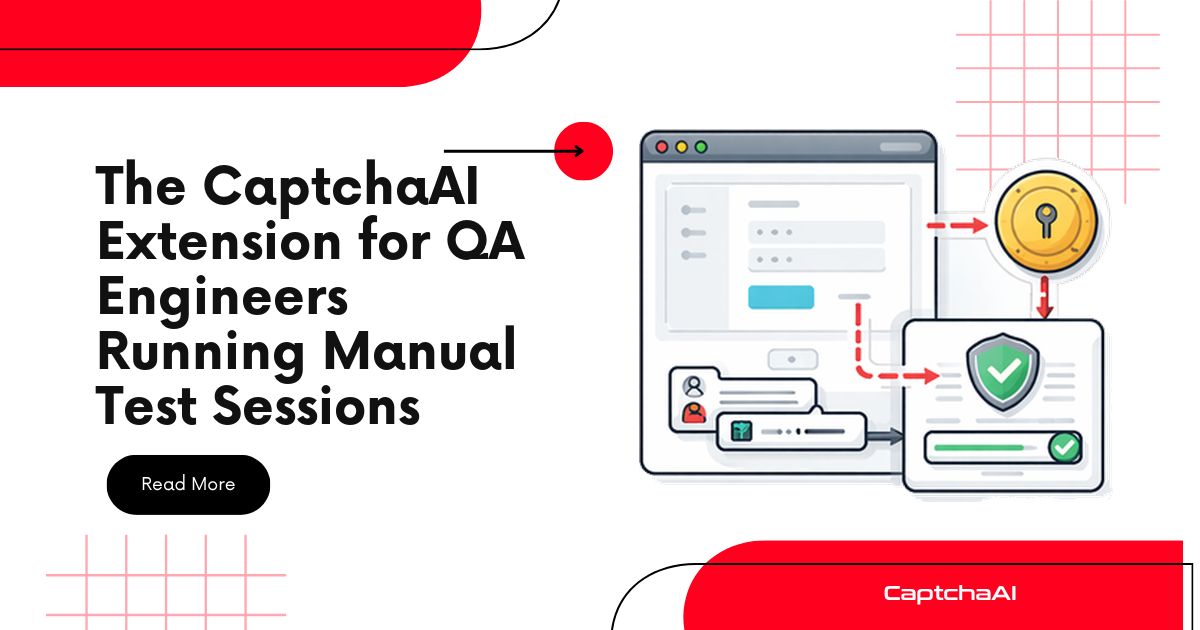 The CaptchaAI Extension for QA Engineers Running Manual Test Sessions

Read More

CaptchaAI